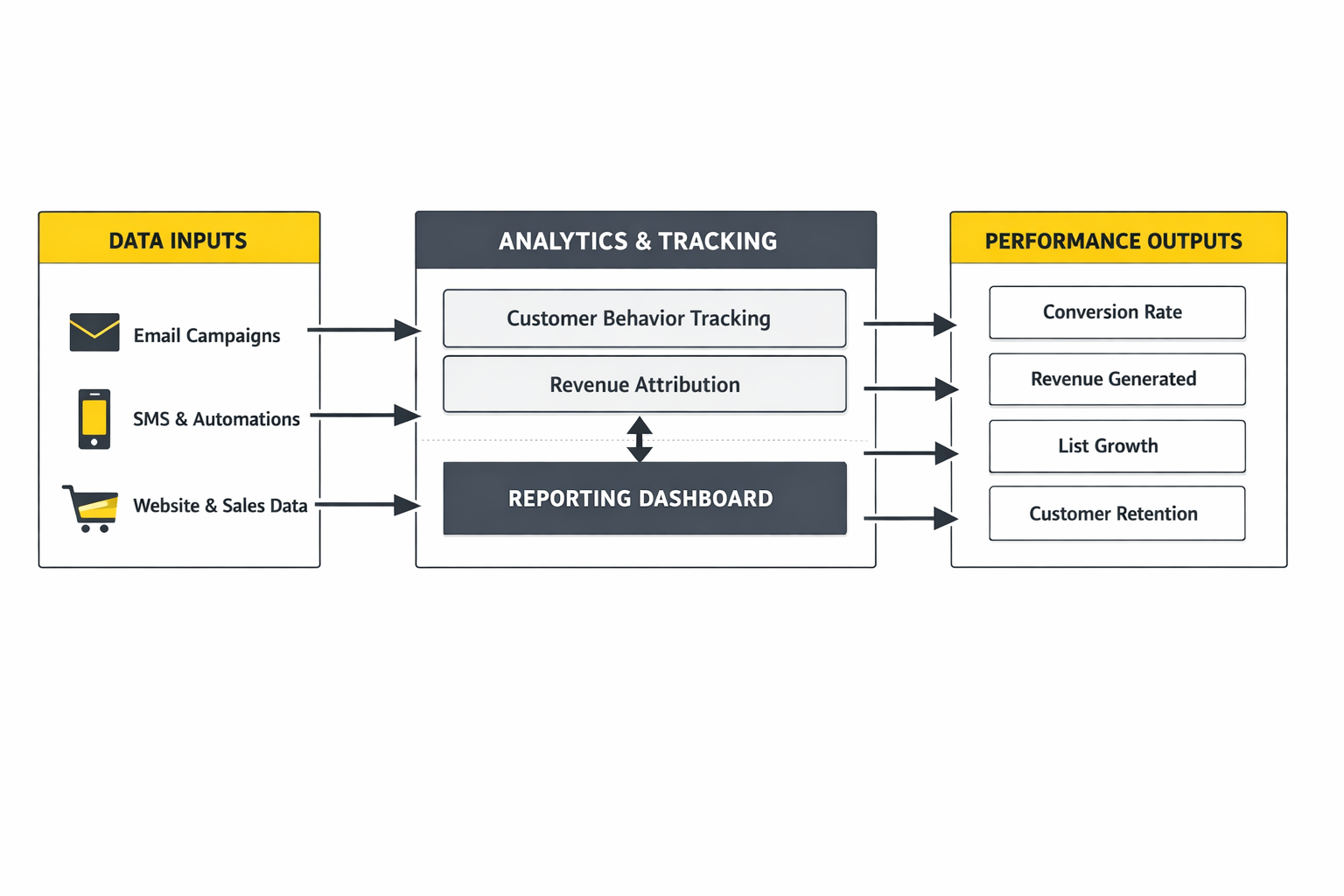 DATA INPUTS

Email Campaigns

SMS & Automations

Website & Sales Data

ANALYTICS & TRACKING

Customer Behavior Tracking

Revenue Attribution

REPORTING DASHBOARD

PERFORMANCE OUTPUTS

Conversion Rate

Revenue Generated

List Growth

Customer Retention